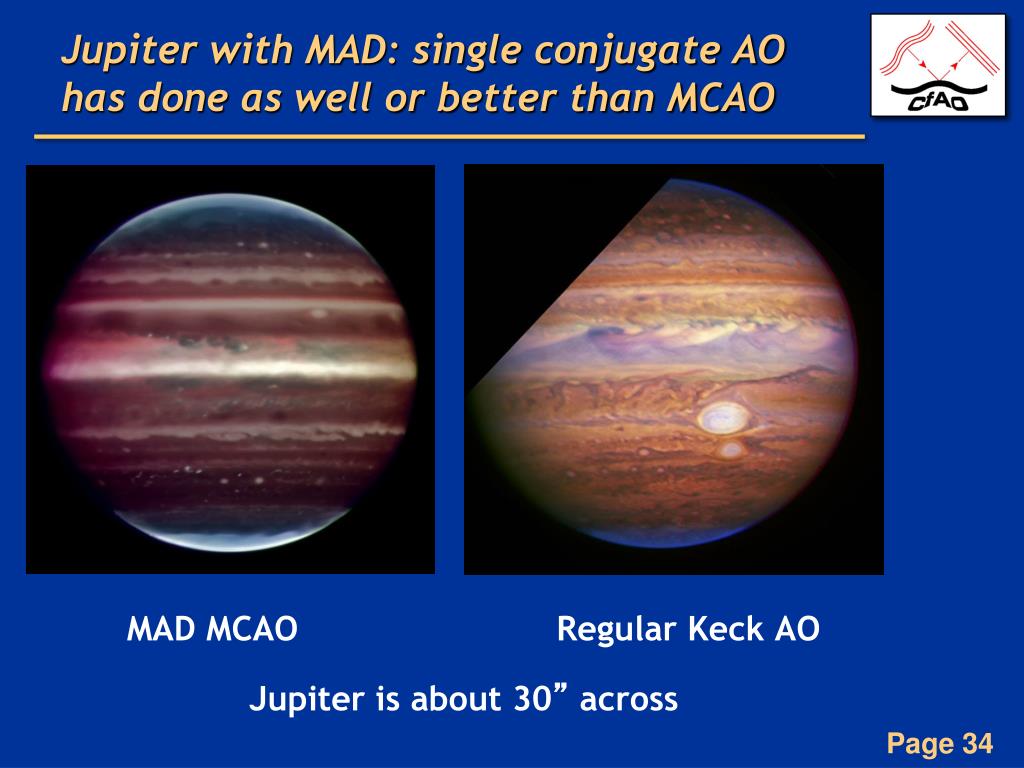 Jupiter with MAD: single conjugate AO has done as well or better than MCAO

CfAO

MAD MCAO

Regular Keck AO

Jupiter is about 30” across

Page 34